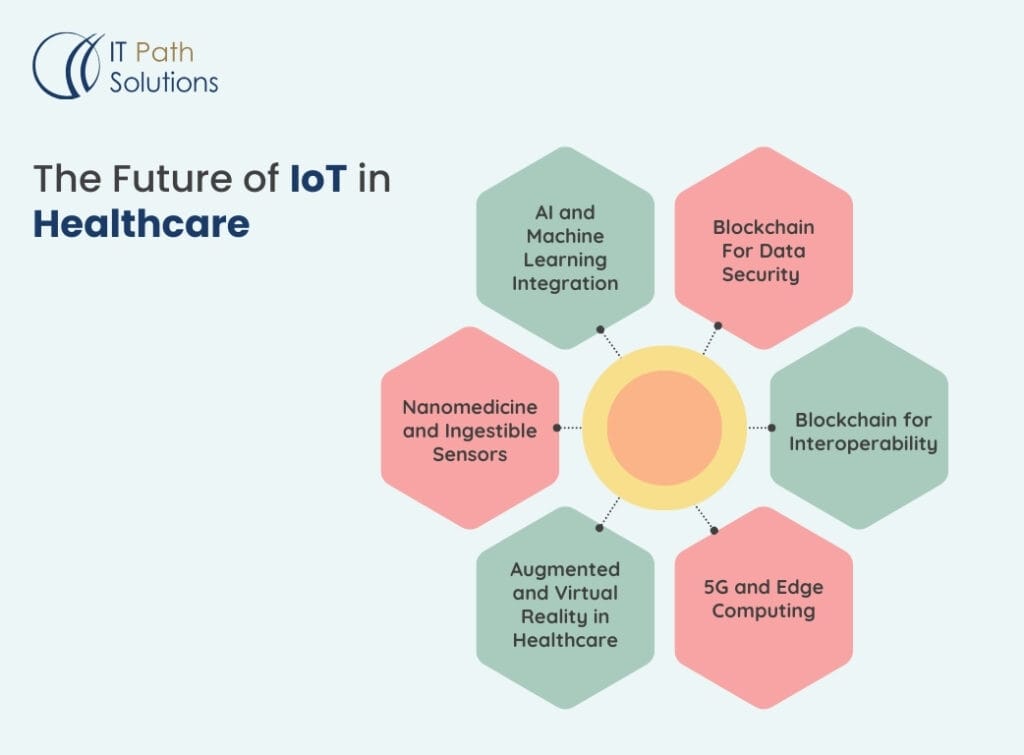 IT Path Solutions

The Future of IoT in Healthcare

AI and Machine Learning Integration

Blockchain For Data Security

Nanomedicine and Ingestible Sensors

Blockchain for Interoperability

Augmented and Virtual Reality in Healthcare

5G and Edge Computing